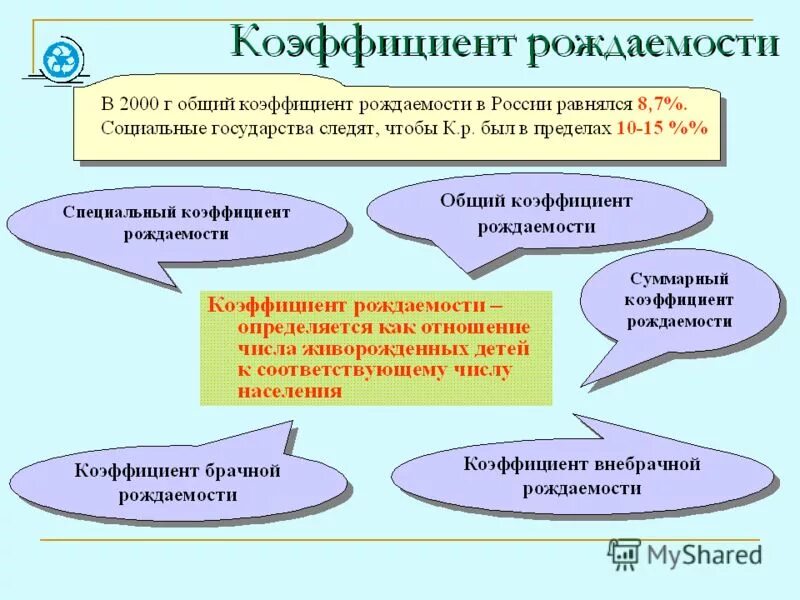 Коэффициент рождаемости

В 2000 г общий коэффициент рождаемости в России равнялся 8,7%. Социальные государства следят, чтобы К.р. был в пределах 10-15 %%

Специальный коэффициент рождаемости

Общий коэффициент рождаемости

Суммарный коэффициент рождаемости

Коэффициент рождаемости – определяется как отношение числа живорожденных детей к соответствующему числу населения

Коэффициент брачной рождаемости

Коэффициент внебрачной рождаемости

MyShared